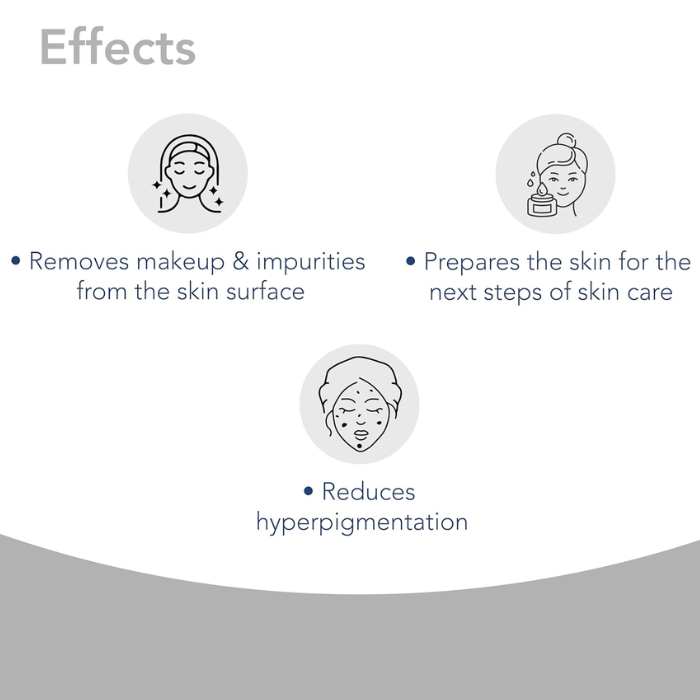 Effects

• Removes makeup & impurities from the skin surface

• Prepares the skin for the next steps of skin care

• Reduces hyperpigmentation